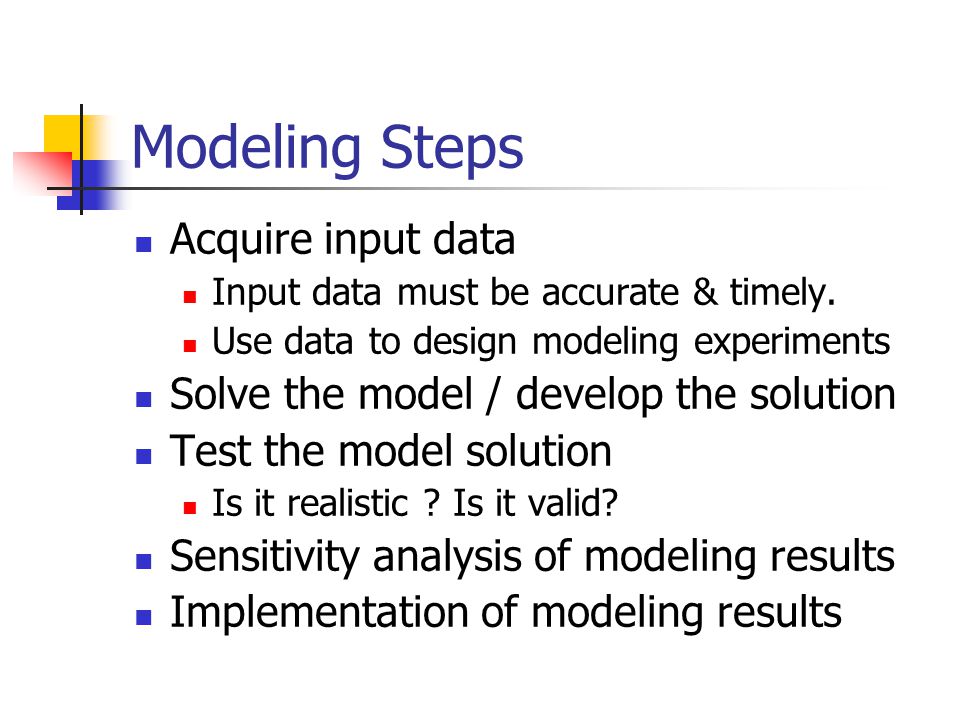 Modeling Steps

- Acquire input data
  - Input data must be accurate & timely.
  - Use data to design modeling experiments
- Solve the model / develop the solution
- Test the model solution
  - Is it realistic ? Is it valid?
- Sensitivity analysis of modeling results
- Implementation of modeling results